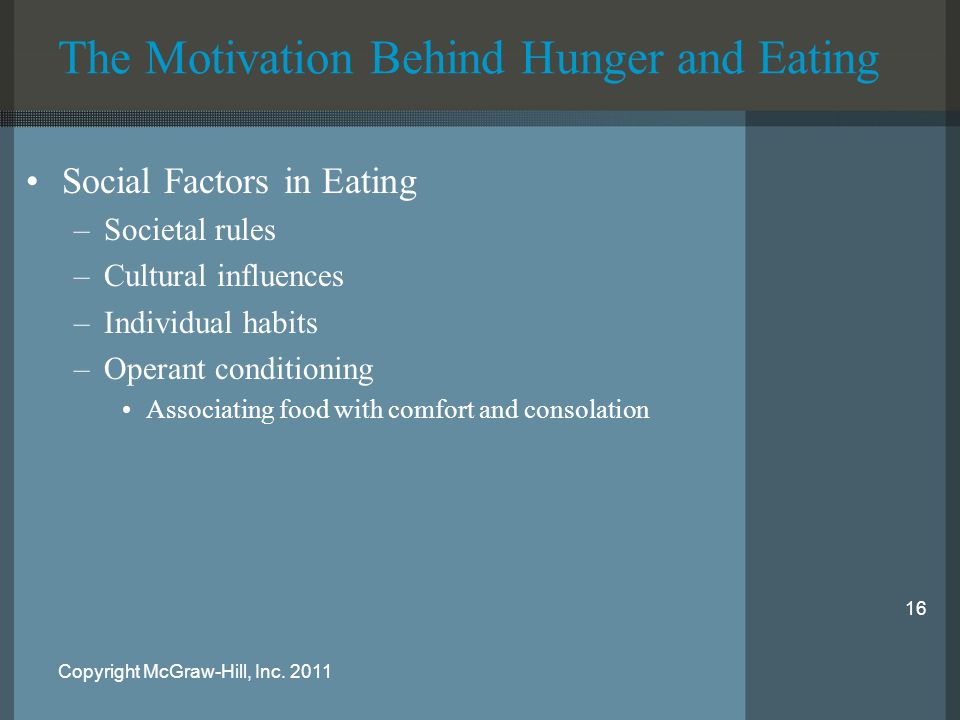 The Motivation Behind Hunger and Eating

• Social Factors in Eating
– Societal rules
– Cultural influences
– Individual habits
– Operant conditioning
• Associating food with comfort and consolation

16

Copyright McGraw-Hill, Inc. 2011